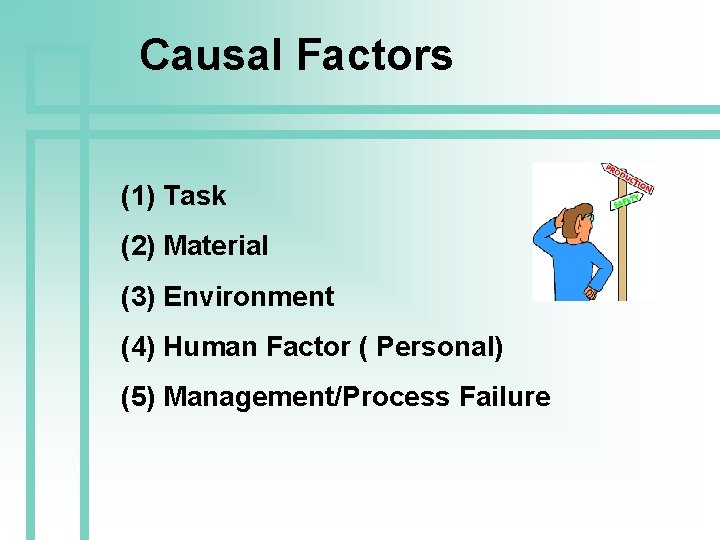 Causal Factors

(1) Task

(2) Material

(3) Environment

(4) Human Factor ( Personal)

(5) Management/Process Failure

PRODUCTION

SAFETY